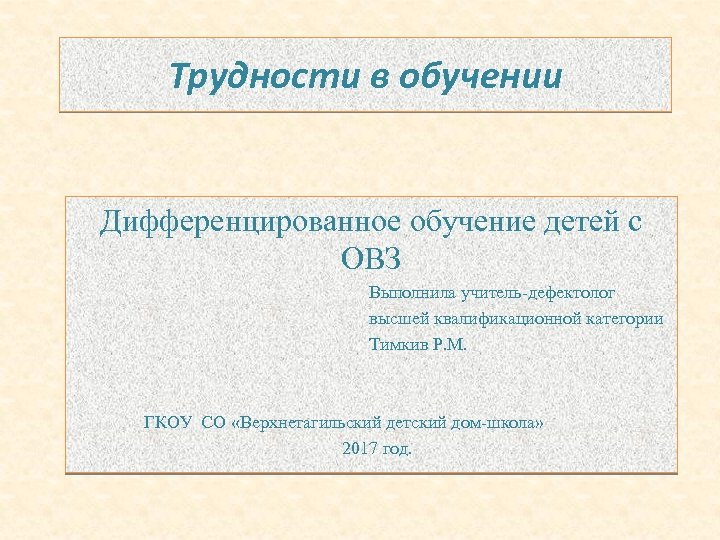 Трудности в обучении

Дифференцированное обучение детей с ОВЗ

Выполнила учитель-дефектолог высшей квалификационной категории Тимкив Р.М.

ГКОУ СО «Верхнетагильский детский дом-школа» 2017 год.